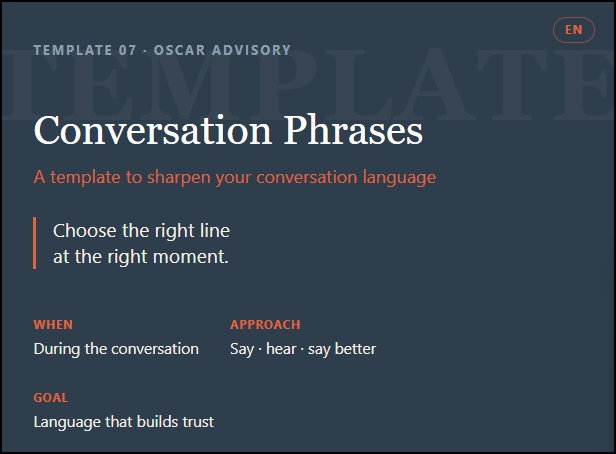 EN

TEMPLATE 07 · OSCAR ADVISORY

TEMPLATE

Conversation Phrases

A template to sharpen your conversation language

Choose the right line at the right moment.

WHEN
During the conversation

APPROACH
Say · hear · say better

GOAL
Language that builds trust